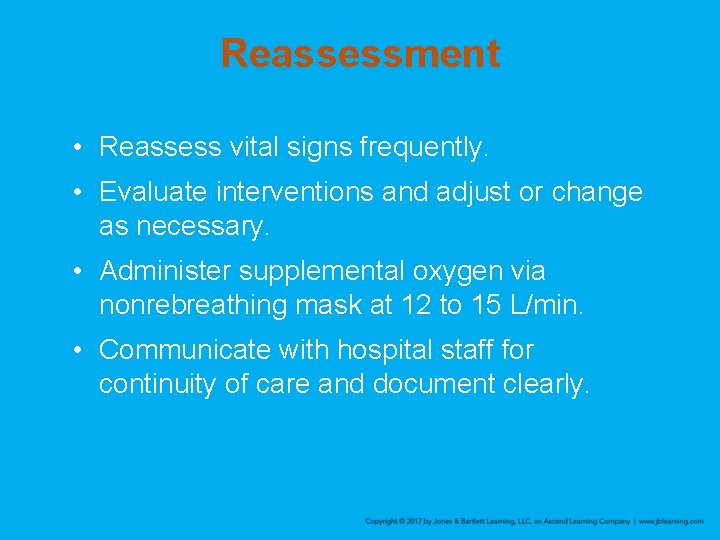 Reassessment

• Reassess vital signs frequently.

• Evaluate interventions and adjust or change as necessary.

• Administer supplemental oxygen via nonrebreathing mask at 12 to 15 L/min.

• Communicate with hospital staff for continuity of care and document clearly.

Copyright © 2017 by Jones & Bartlett Learning, LLC, an Ascend Learning Company | www.jblearning.com